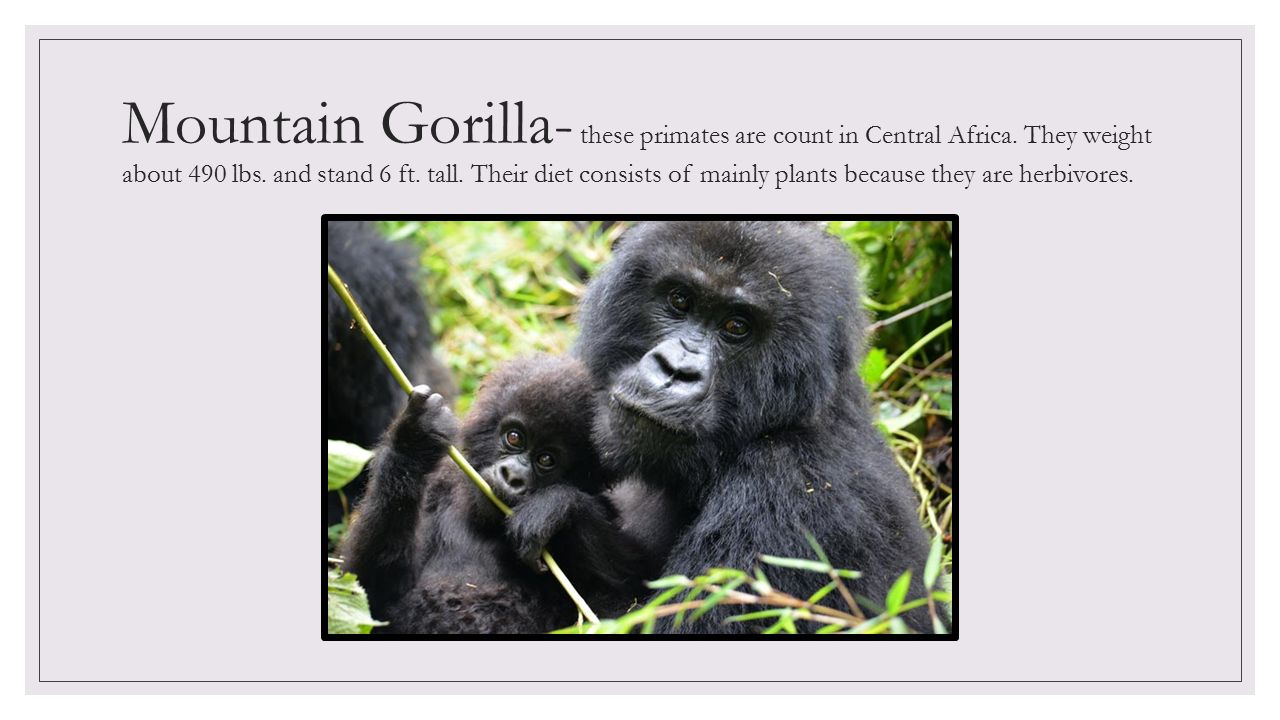 Mountain Gorilla- these primates are count in Central Africa. They weight about 490 lbs. and stand 6 ft. tall. Their diet consists of mainly plants because they are herbivores.